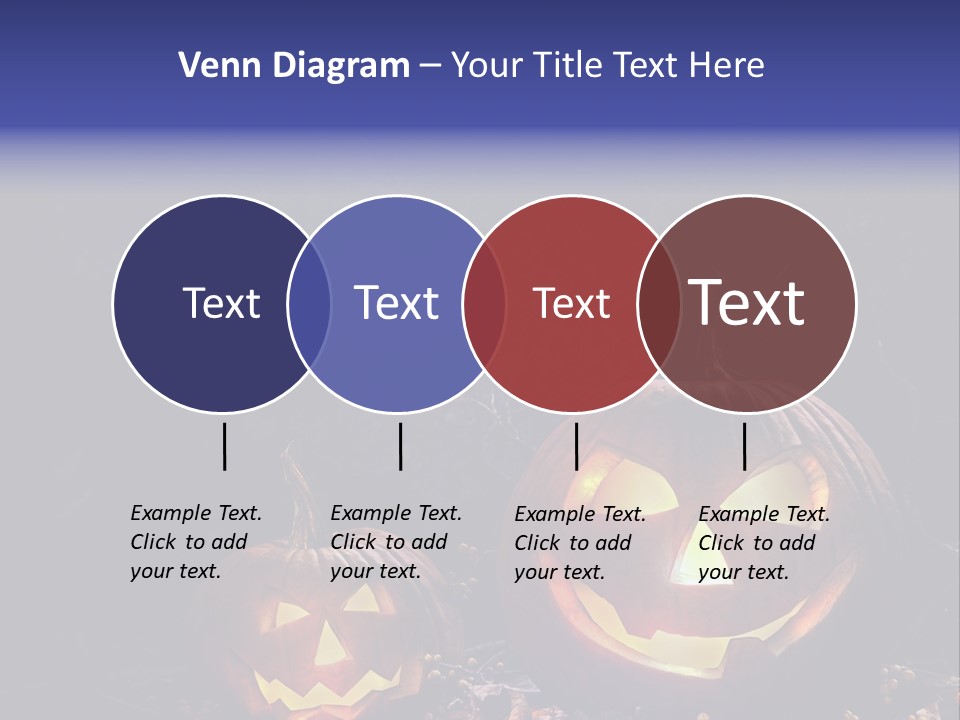 Venn Diagram – Your Title Text Here

Text

Text

Text

Text

Example Text. Click to add your text.

Example Text. Click to add your text.

Example Text. Click to add your text.

Example Text. Click to add your text.